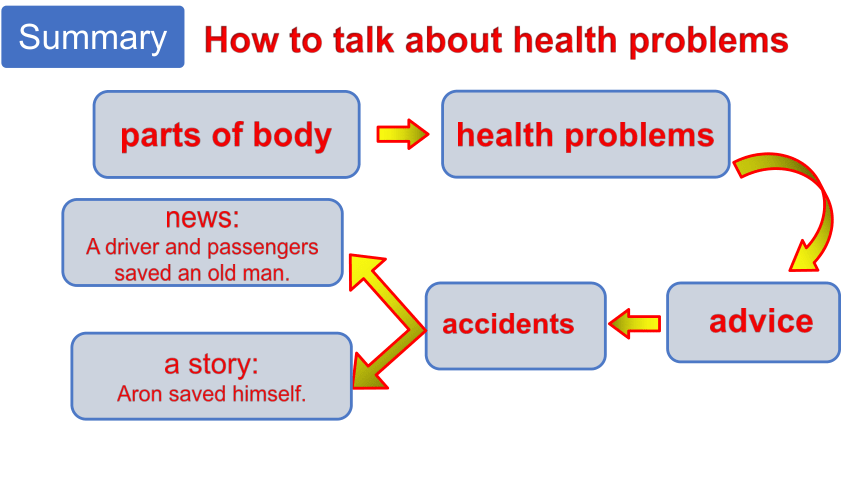 Summary How to talk about health problems

parts of body

health problems

advice

accidents

news:
A driver and passengers saved an old man.

a story:
Aron saved himself.